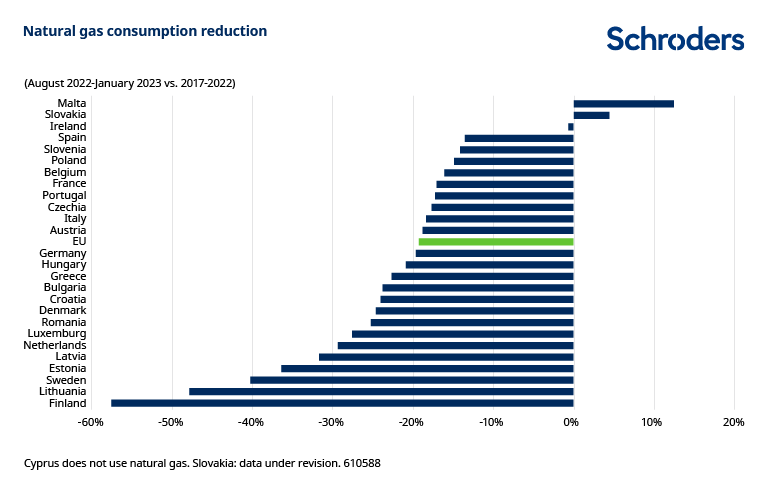 Natural gas consumption reduction

Schroders

(August 2022-January 2023 vs. 2017-2022)

Malta
Slovakia
Ireland
Spain
Slovenia
Poland
Belgium
France
Portugal
Czechia
Italy
Austria
EU
Germany
Hungary
Greece
Bulgaria
Croatia
Denmark
Romania
Luxemburg
Netherlands
Latvia
Estonia
Sweden
Lithuania
Finland

-60% -50% -40% -30% -20% -10% 0% 10% 20%

Cyprus does not use natural gas. Slovakia: data under revision. 610588